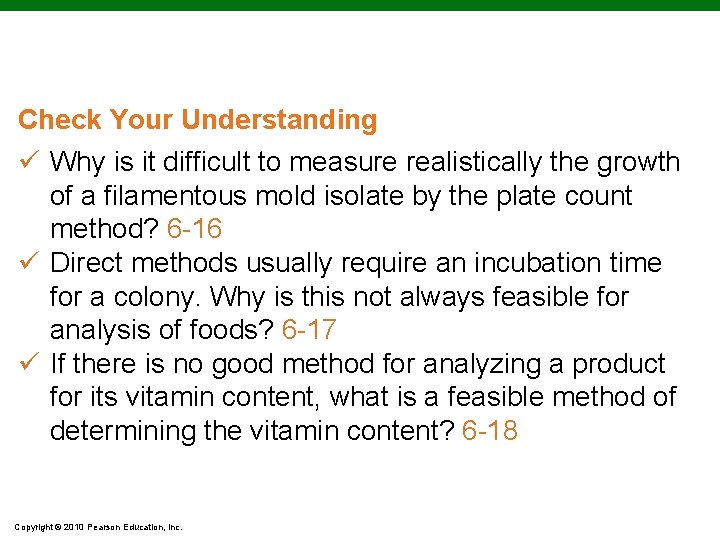 Check Your Understanding

✓ Why is it difficult to measure realistically the growth of a filamentous mold isolate by the plate count method? 6-16

✓ Direct methods usually require an incubation time for a colony. Why is this not always feasible for analysis of foods? 6-17

✓ If there is no good method for analyzing a product for its vitamin content, what is a feasible method of determining the vitamin content? 6-18

Copyright © 2010 Pearson Education, Inc.